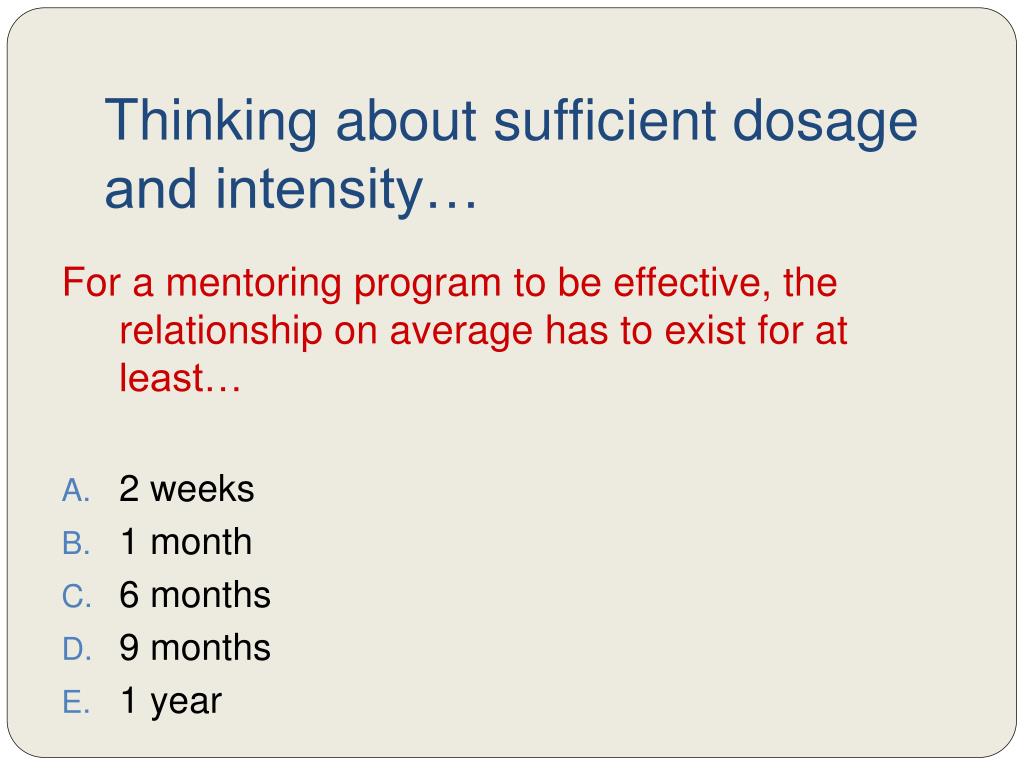 Thinking about sufficient dosage and intensity…

For a mentoring program to be effective, the relationship on average has to exist for at least…

A. 2 weeks
B. 1 month
C. 6 months
D. 9 months
E. 1 year